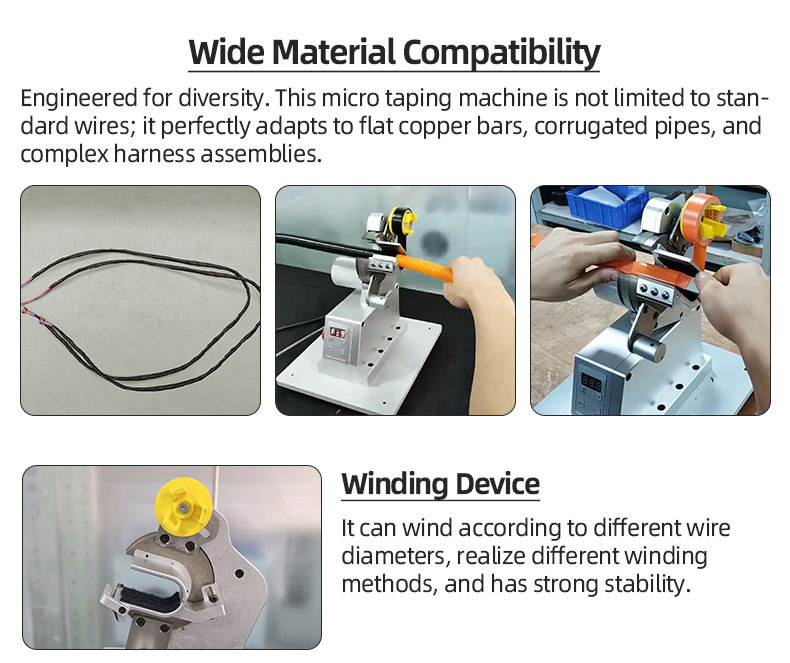 Wide Material Compatibility

Engineered for diversity. This micro taping machine is not limited to standard wires; it perfectly adapts to flat copper bars, corrugated pipes, and complex harness assemblies.

Winding Device

It can wind according to different wire diameters, realize different winding methods, and has strong stability.